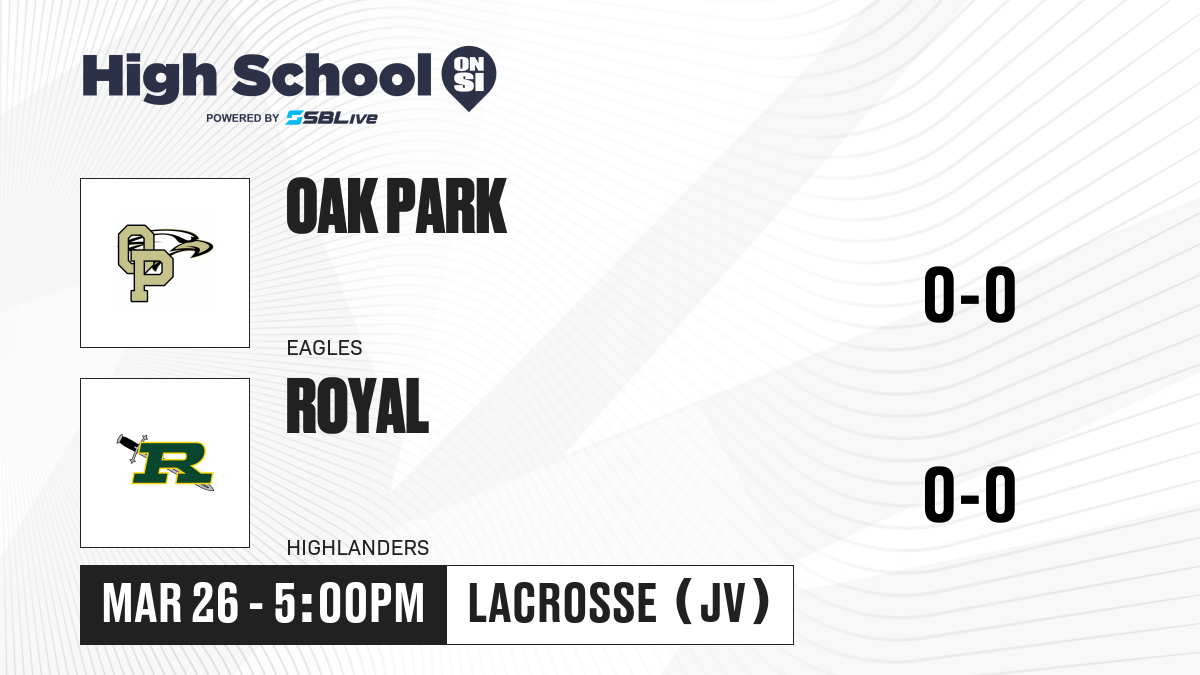 High School ON SI
POWERED BY SBLive

OP

OAK PARK

EAGLES

0-0

R

ROYAL

HIGHLANDERS

0-0

MAR 26 - 5:00PM

LACROSSE (JV)